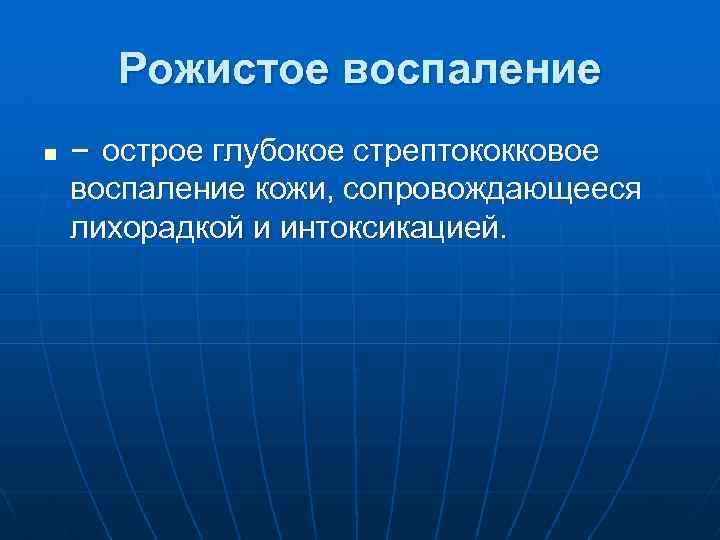 Рожистое воспаление

− острое глубокое стрептококковое воспаление кожи, сопровождающееся лихорадкой и интоксикацией.